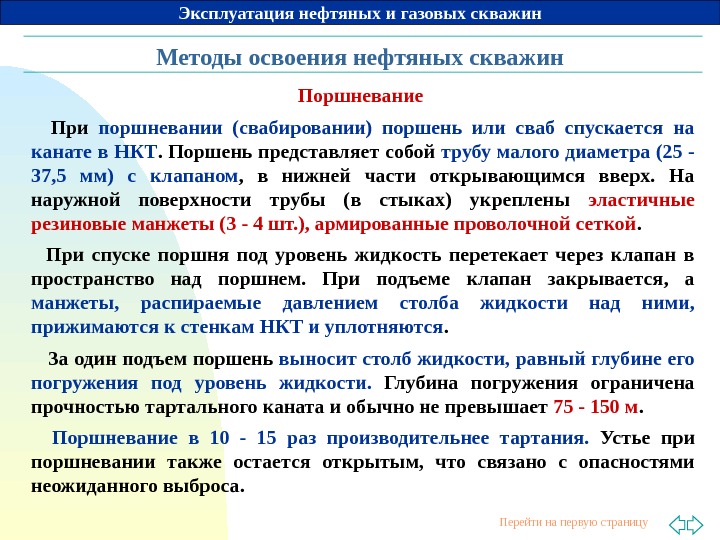 Эксплуатация нефтяных и газовых скважин

Методы освоения нефтяных скважин

Поршневание

При поршневании (свабировании) поршень или сваб спускается на канате в НКТ. Поршень представляет собой трубу малого диаметра (25 - 37,5 мм) с клапаном, в нижней части открывающимся вверх. На наружной поверхности трубы (в стыках) укреплены эластичные резиновые манжеты (3 - 4 шт.), армированные проволочной сеткой.

При спуске поршня под уровень жидкость перетекает через клапан в пространство над поршнем. При подъеме клапан закрывается, а манжеты, распираемые давлением столба жидкости над ними, прижимаются к стенкам НКТ и уплотняются.

За один подъем поршень выносит столб жидкости, равный глубине его погружения под уровень жидкости. Глубина погружения ограничена прочностью тартального каната и обычно не превышает 75 - 150 м.

Поршневание в 10 - 15 раз производительнее тартания. Устье при поршневании также остается открытым, что связано с опасностями неожиданного выброса.

Перейти на первую страницу